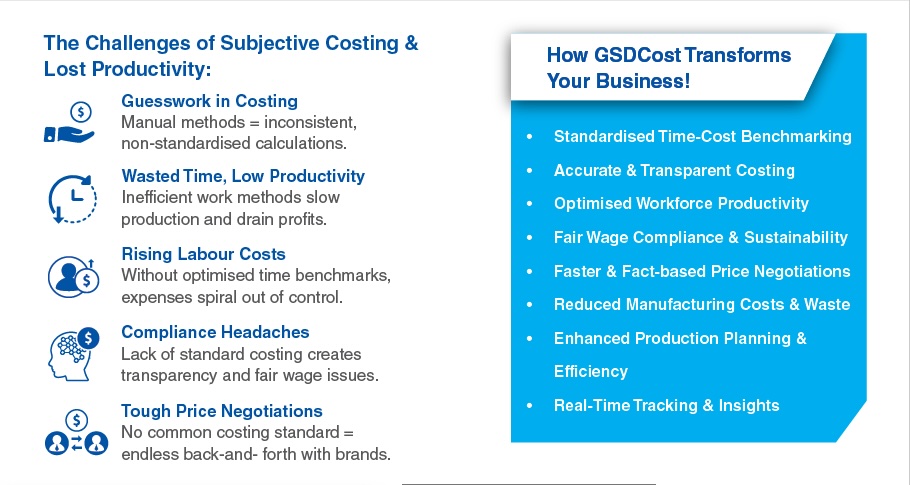 The Challenges of Subjective Costing & Lost Productivity:

Guesswork in Costing
Manual methods = inconsistent, non-standardised calculations.

Wasted Time, Low Productivity
Inefficient work methods slow production and drain profits.

Rising Labour Costs
Without optimised time benchmarks, expenses spiral out of control.

Compliance Headaches
Lack of standard costing creates transparency and fair wage issues.

Tough Price Negotiations
No common costing standard = endless back-and- forth with brands.

How GSDCost Transforms Your Business!

• Standardised Time-Cost Benchmarking
• Accurate & Transparent Costing
• Optimised Workforce Productivity
• Fair Wage Compliance & Sustainability
• Faster & Fact-based Price Negotiations
• Reduced Manufacturing Costs & Waste
• Enhanced Production Planning & Efficiency
• Real-Time Tracking & Insights